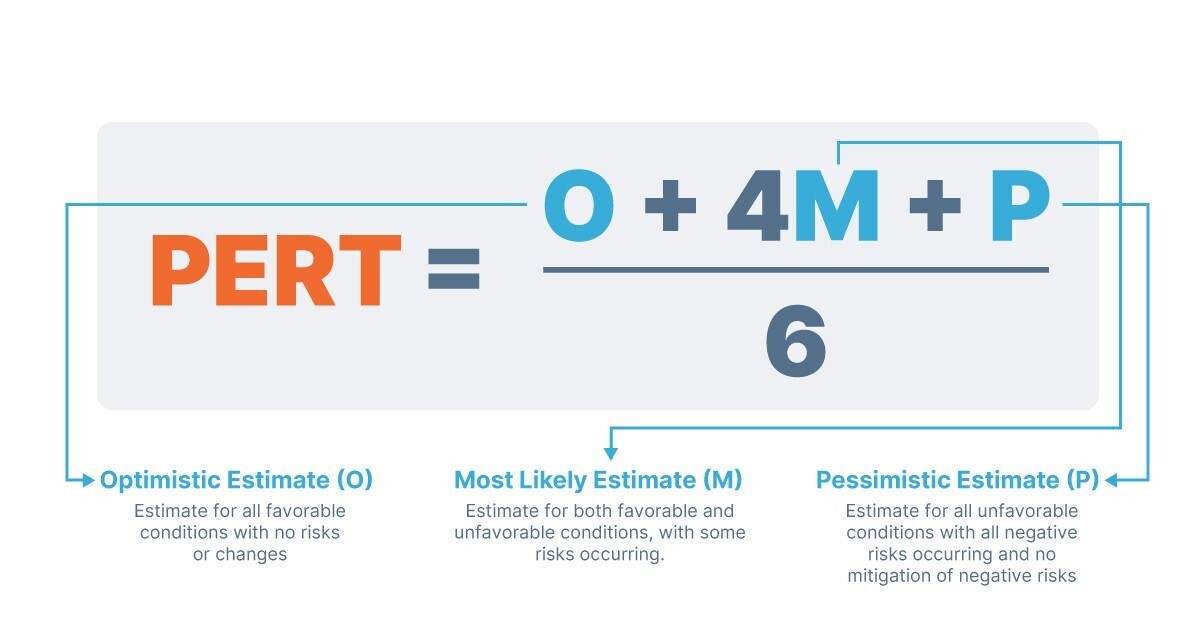 $PERT = \frac{O + 4M + P}{6}$

Optimistic Estimate (O)
Estimate for all favorable conditions with no risks or changes

Most Likely Estimate (M)
Estimate for both favorable and unfavorable conditions, with some risks occurring.

Pessimistic Estimate (P)
Estimate for all unfavorable conditions with all negative risks occurring and no mitigation of negative risks